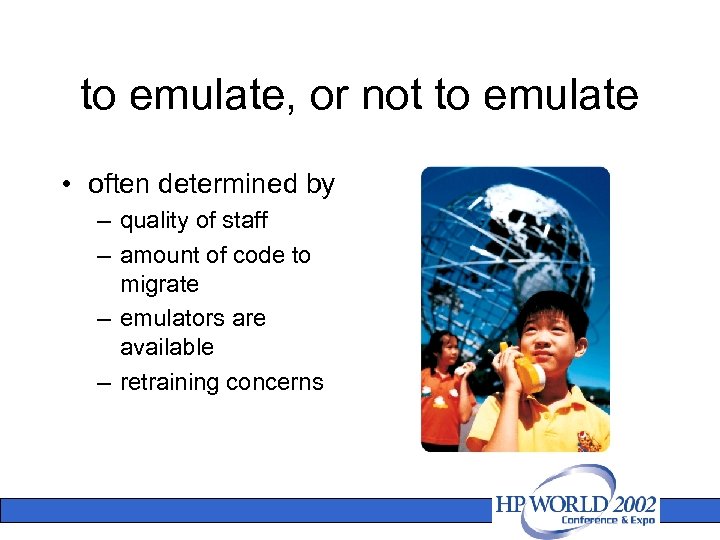 to emulate, or not to emulate

• often determined by
  – quality of staff
  – amount of code to migrate
  – emulators are available
  – retraining concerns

HP WORLD 2002
Conference & Expo